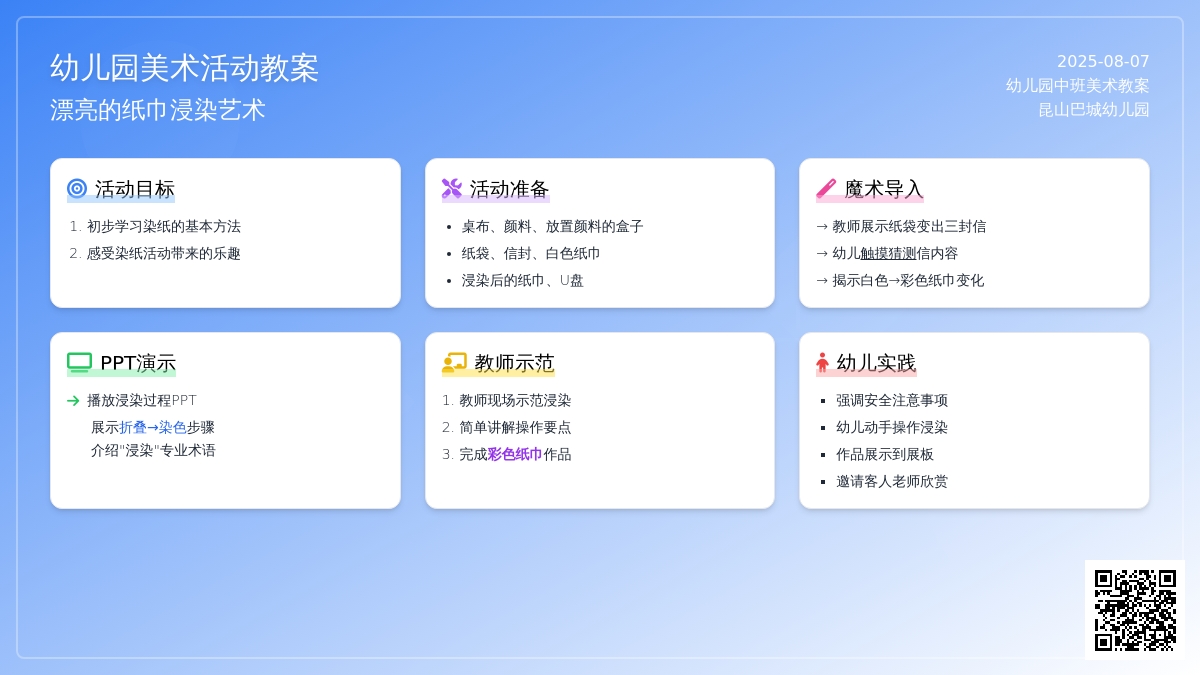 幼儿园美术活动教案

漂亮的纸巾浸染艺术

2025-08-07
幼儿园中班美术教案
昆山巴城幼儿园

活动目标

1. 初步学习染纸的基本方法
2. 感受染纸活动带来的乐趣

活动准备

- 桌布、颜料、放置颜料的盒子
- 纸袋、信封、白色纸巾
- 浸染后的纸巾、U盘

魔术导入

→ 教师展示纸袋变出三封信
→ 幼儿触摸猜测信内容
→ 揭示白色→彩色纸巾变化

PPT演示

→ 播放浸染过程PPT
展示折叠→染色步骤
介绍"浸染"专业术语

教师示范

1. 教师现场示范浸染
2. 简单讲解操作要点
3. 完成彩色纸巾作品

幼儿实践

- 强调安全注意事项
- 幼儿动手操作浸染
- 作品展示到展板
- 邀请客人老师欣赏